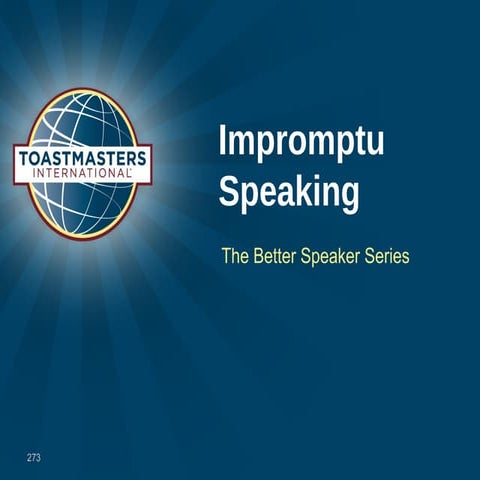 TOASTMASTERS
INTERNATIONAL

Impromptu Speaking

The Better Speaker Series

273